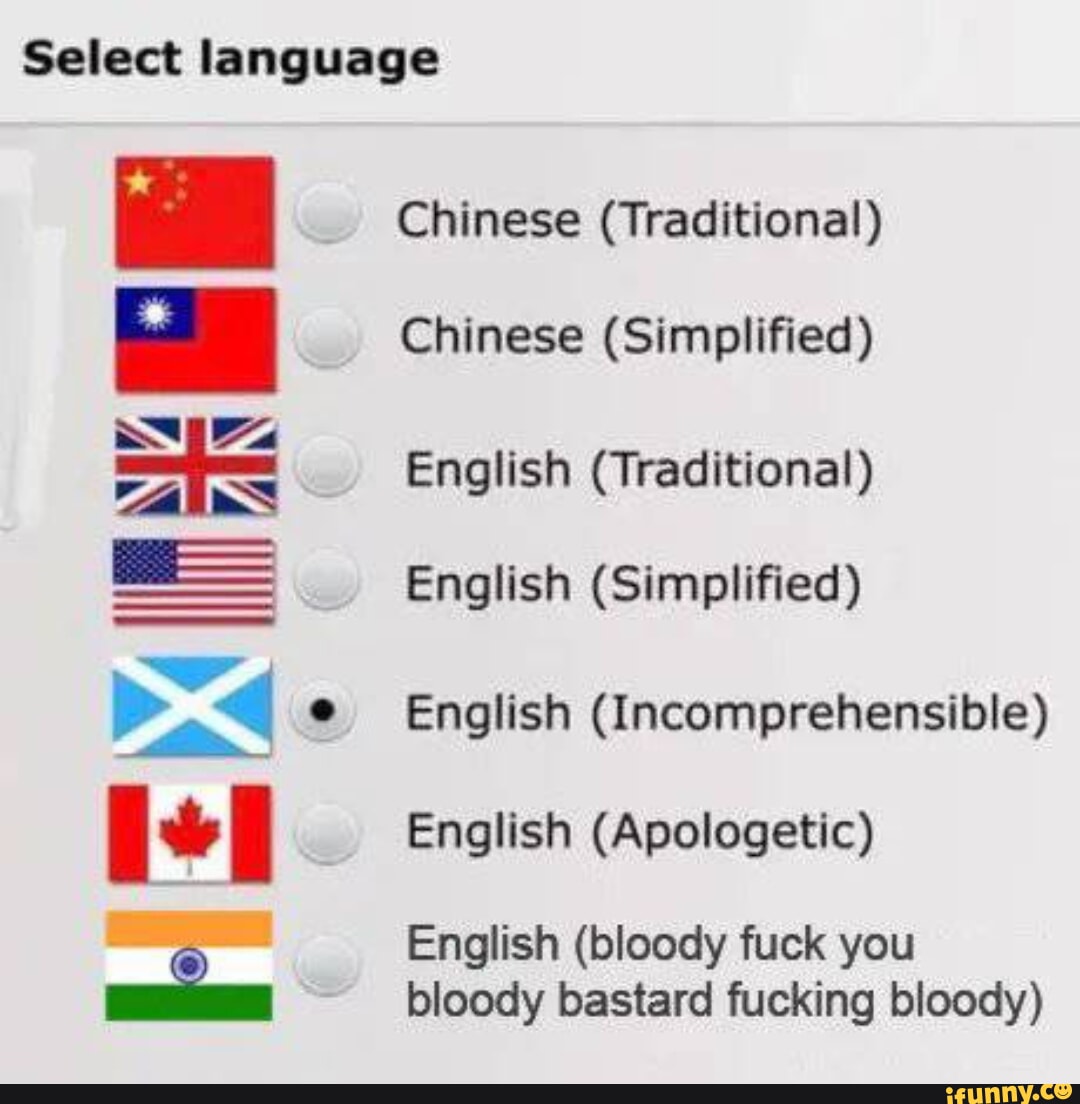 Select language

Chinese (Traditional)

Chinese (Simplified)

English (Traditional)

English (Simplified)

English (Incomprehensible)

English (Apologetic)

English (bloody fuck you bloody bastard fucking bloody)

ifunny.co